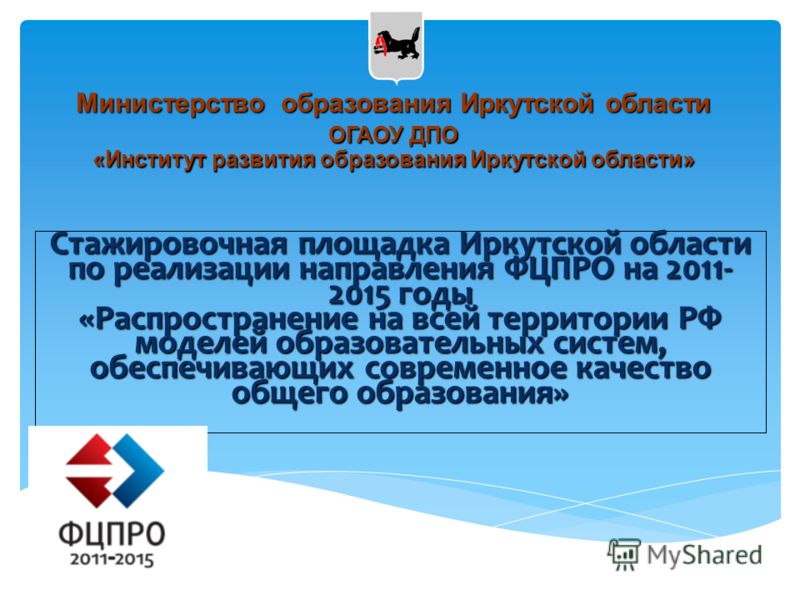 Министерство образования Иркутской области
ОГАОУ ДПО
«Институт развития образования Иркутской области»

Стажировочная площадка Иркутской области по реализации направления ФЦПРО на 2011-2015 годы
«Распространение на всей территории РФ моделей образовательных систем, обеспечивающих современное качество общего образования»

ФЦПРО
2011-2015

MyShared